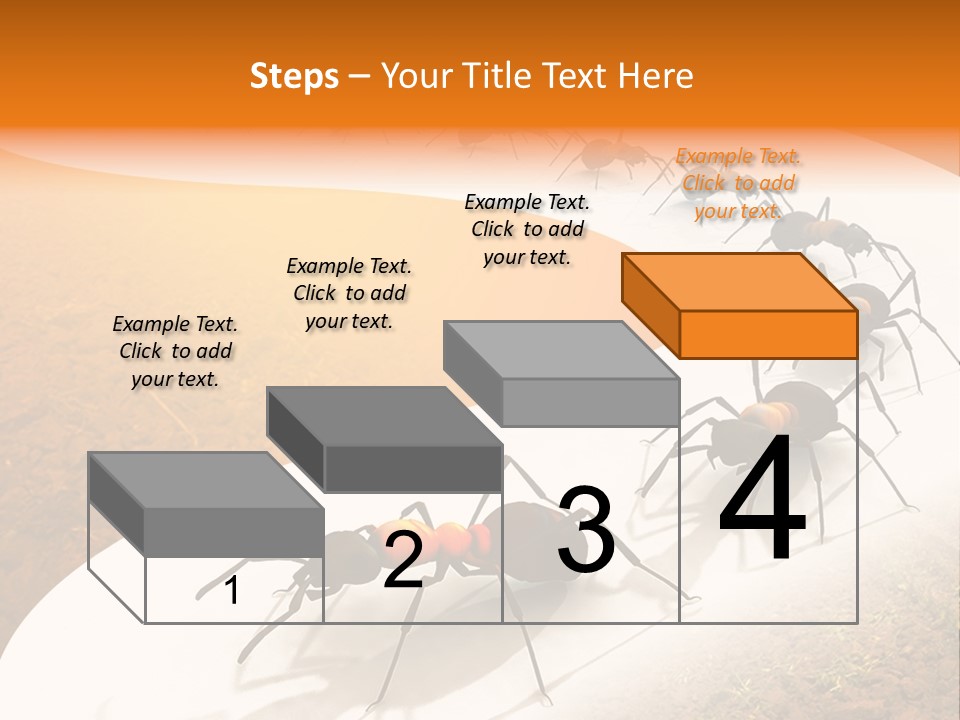 Steps – Your Title Text Here

Example Text. Click to add your text.

Example Text. Click to add your text.

Example Text. Click to add your text.

Example Text. Click to add your text.

1

2

3

4